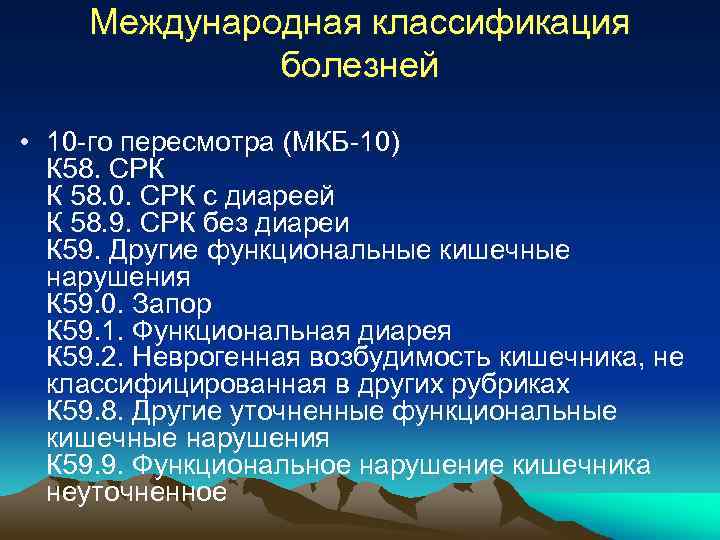 Международная классификация болезней

• 10-го пересмотра (МКБ-10)
К58. СРК
К 58.0. СРК с диареей
К 58.9. СРК без диареи
К59. Другие функциональные кишечные нарушения
К59.0. Запор
К59.1. Функциональная диарея
К59.2. Неврогенная возбудимость кишечника, не классифицированная в других рубриках
К59.8. Другие уточненные функциональные кишечные нарушения
К59.9. Функциональное нарушение кишечника неуточненное